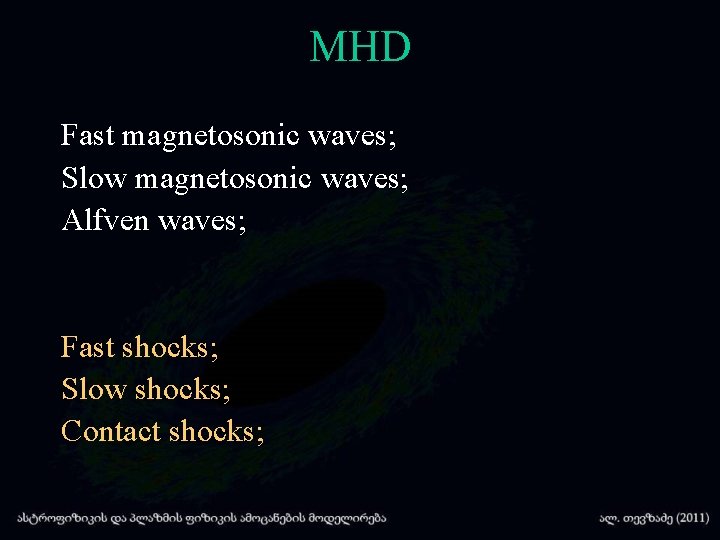 MHD

Fast magnetosonic waves;
Slow magnetosonic waves;
Alfven waves;

Fast shocks;
Slow shocks;
Contact shocks;

ასტროფიზიკის და პლაზმის ფიზიკის ამოცანების მოდელირება

ალ. თევზაძე (2011)